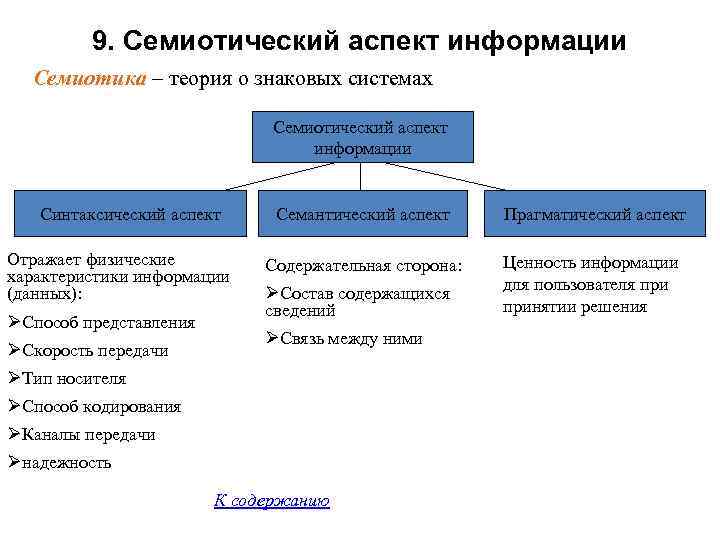 9. Семиотический аспект информации

Семиотика – теория о знаковых системах

Семиотический аспект информации

Синтаксический аспект

Семантический аспект

Прагматический аспект

Отражает физические характеристики информации (данных):

➢Способ представления

➢Скорость передачи

➢Тип носителя

➢Способ кодирования

➢Каналы передачи

➢надежность

Содержательная сторона:

➢Состав содержащихся сведений

➢Связь между ними

Ценность информации для пользователя при принятии решения

К содержанию